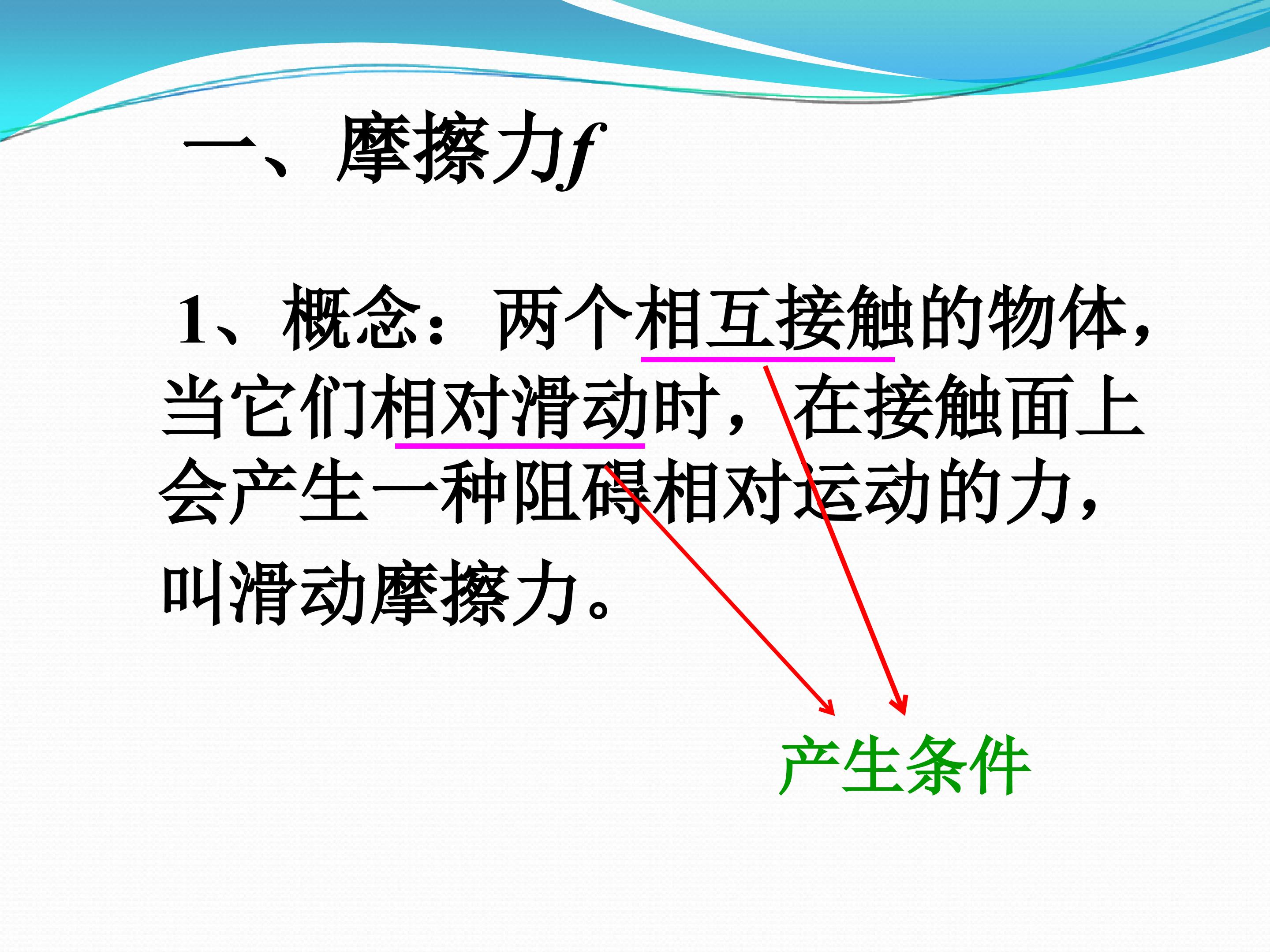 一、摩擦力$f$

1、概念：两个相互接触的物体，当它们相对滑动时，在接触面上会产生一种阻碍相对运动的力，叫滑动摩擦力。

产生条件